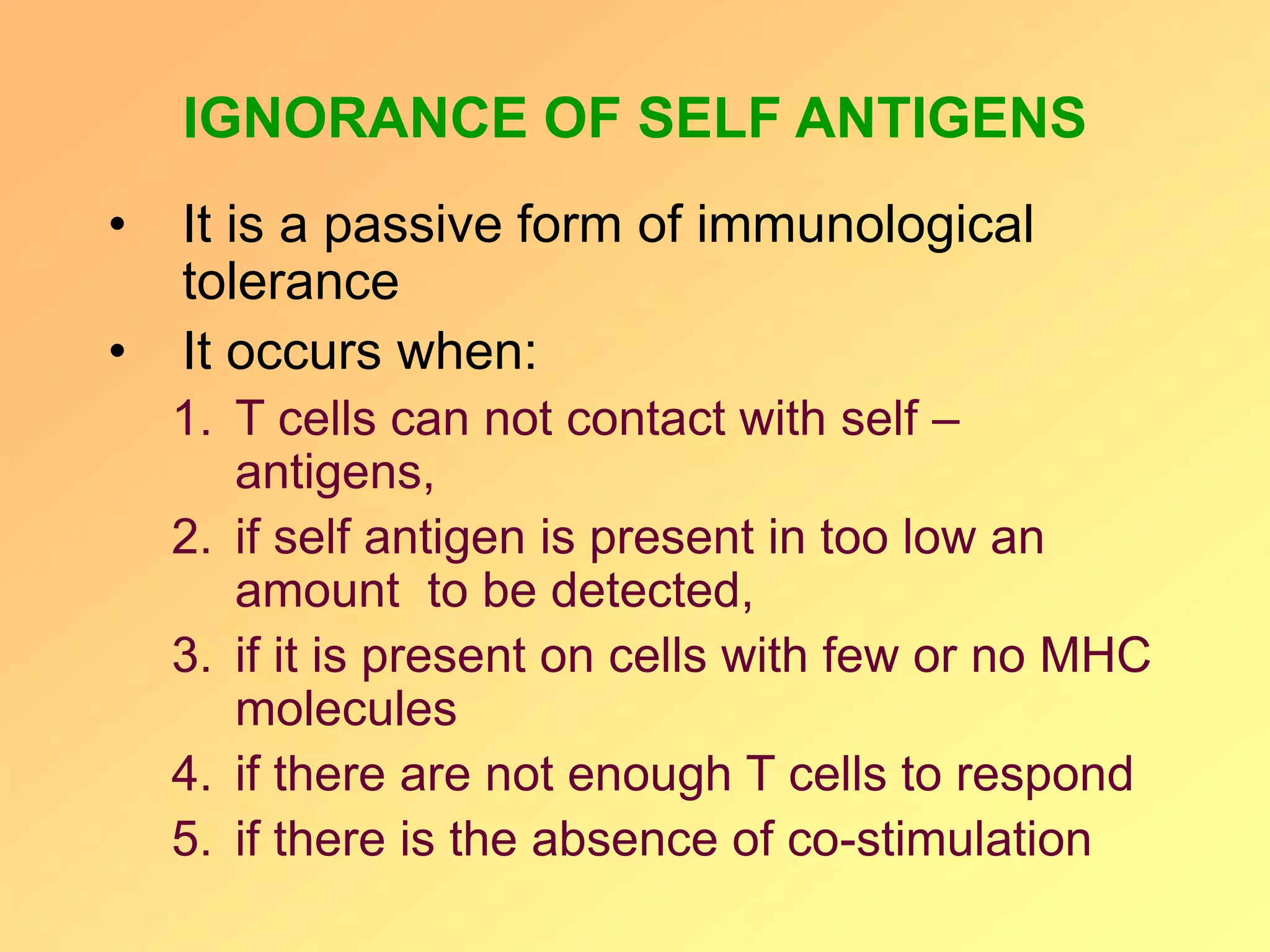 IGNORANCE OF SELF ANTIGENS

• It is a passive form of immunological tolerance
• It occurs when:
1. T cells can not contact with self – antigens,
2. if self antigen is present in too low an amount to be detected,
3. if it is present on cells with few or no MHC molecules
4. if there are not enough T cells to respond
5. if there is the absence of co-stimulation